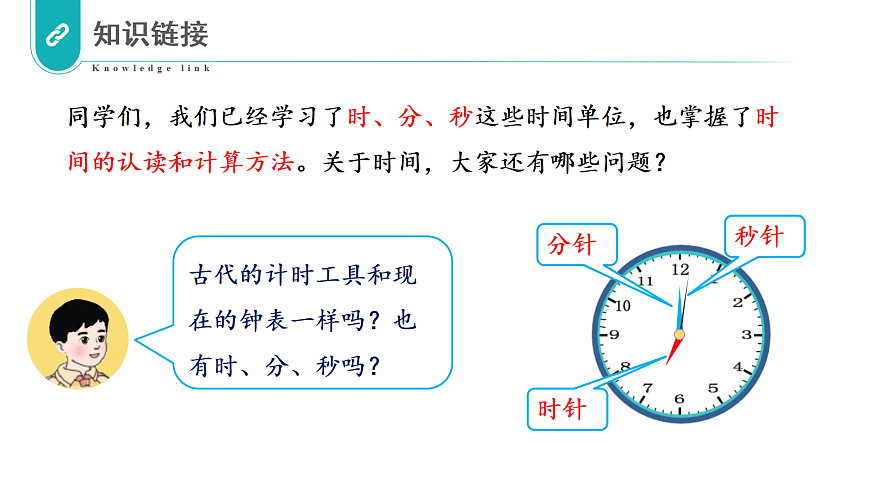 知识链接

Knowledge link

同学们，我们已经学习了时、分、秒这些时间单位，也掌握了时间的认读和计算方法。关于时间，大家还有哪些问题？

古代的计时工具和现在的钟表一样吗？也有时、分、秒吗？

分针

秒针

时针

12
1
2
3
4
5
6
7
8
9
10
11